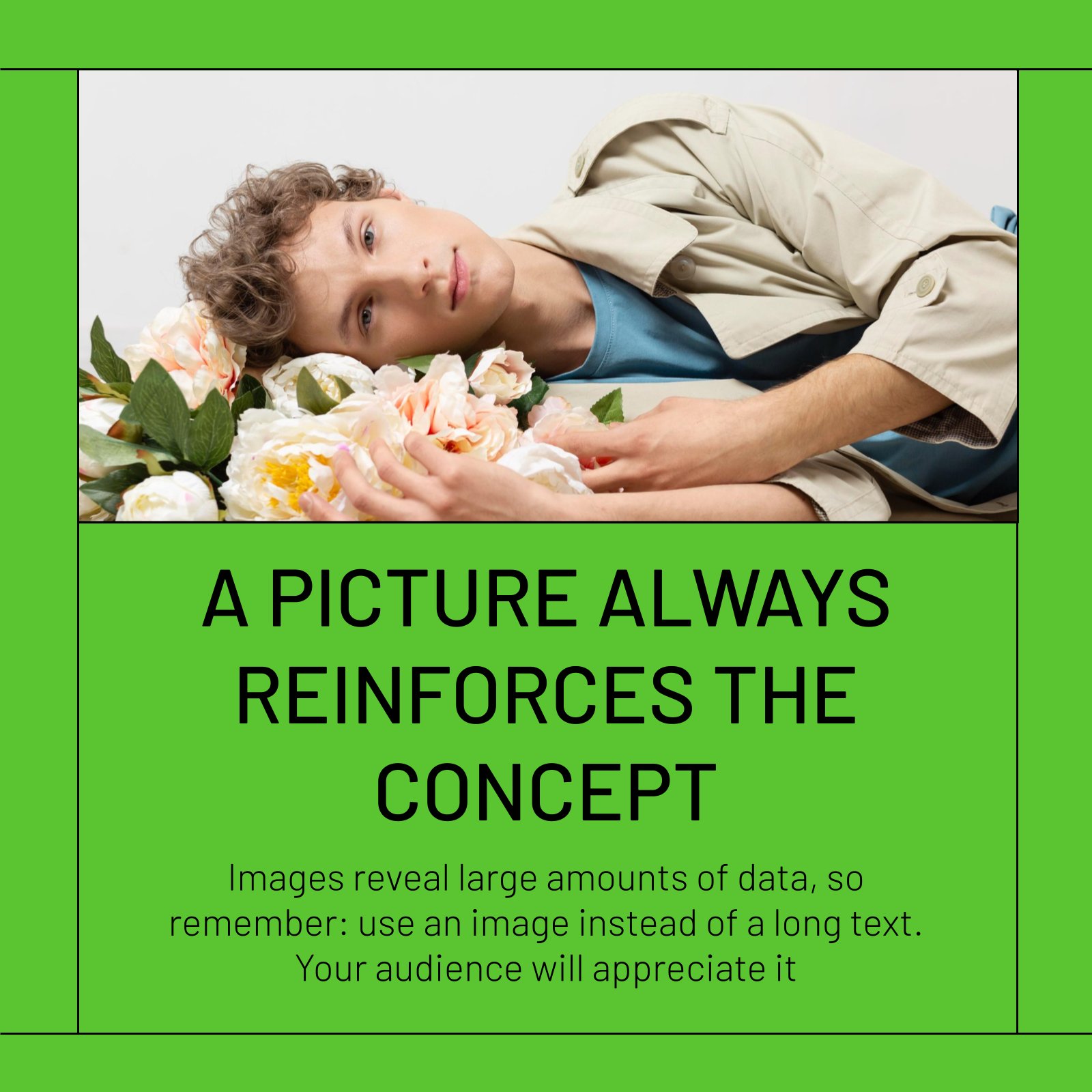 A PICTURE ALWAYS REINFORCES THE CONCEPT

Images reveal large amounts of data, so remember: use an image instead of a long text. Your audience will appreciate it